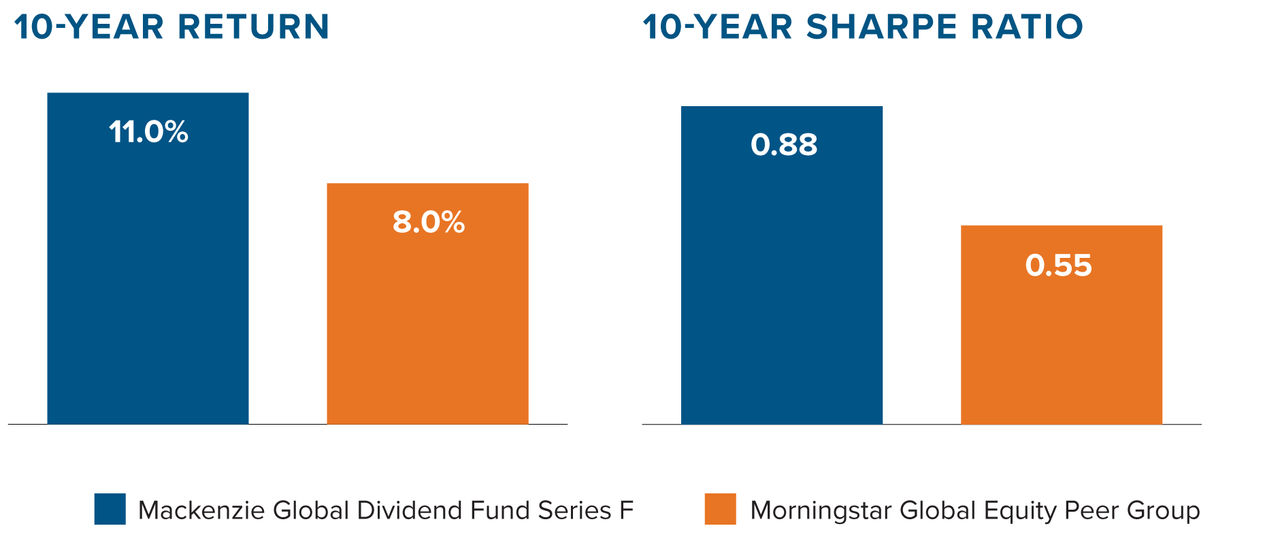 10-YEAR RETURN

11.0%

8.0%

10-YEAR SHARPE RATIO

0.88

0.55

Mackenzie Global Dividend Fund Series F

Morningstar Global Equity Peer Group